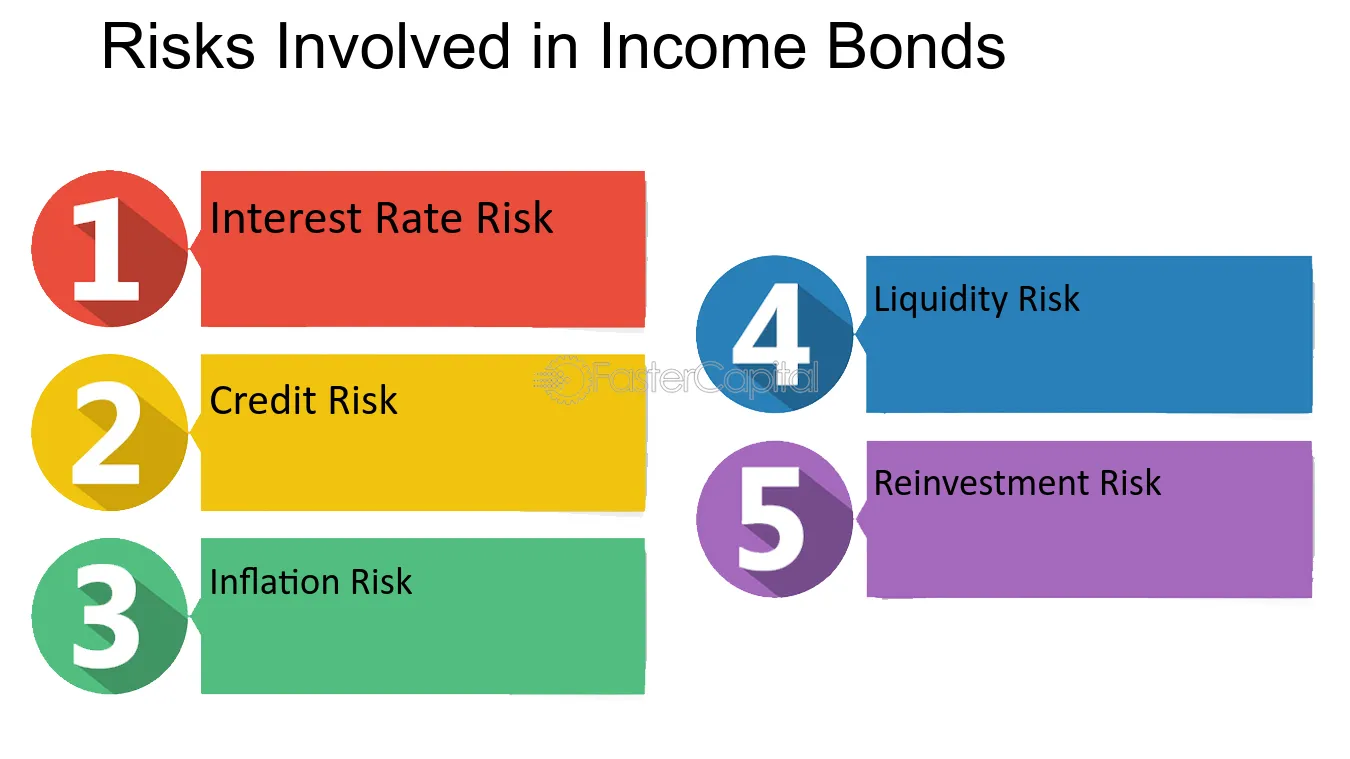 Risks Involved in Income Bonds

1
Interest Rate Risk

2
Credit Risk

3
Inflation Risk

4
Liquidity Risk

5
Reinvestment Risk

FasterCapital